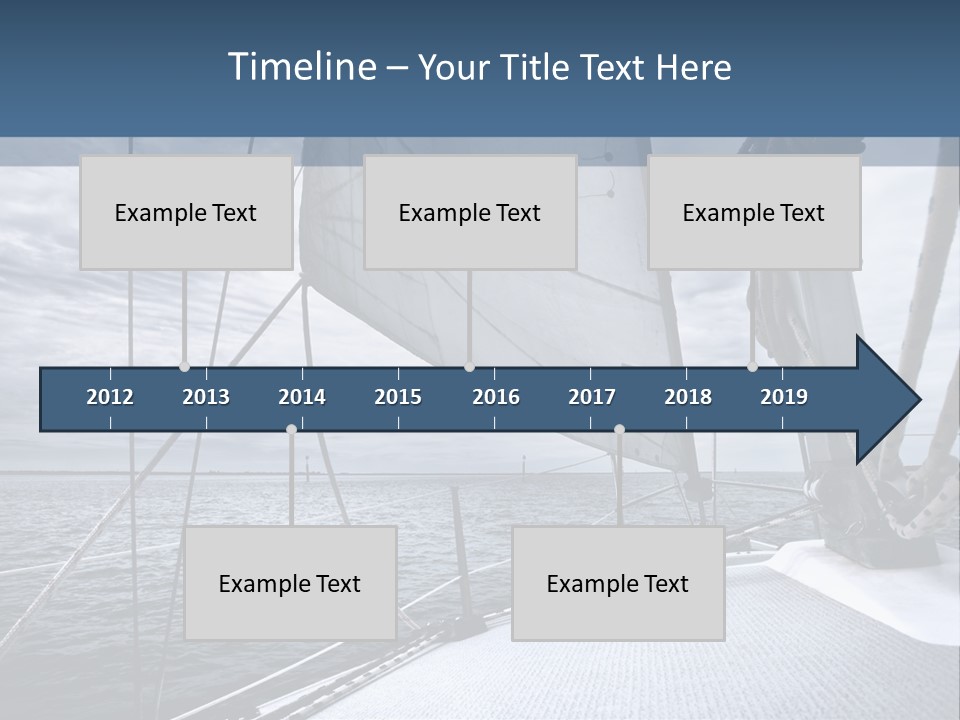 Timeline – Your Title Text Here

Example Text

Example Text

Example Text

2012 2013 2014 2015 2016 2017 2018 2019

Example Text

Example Text